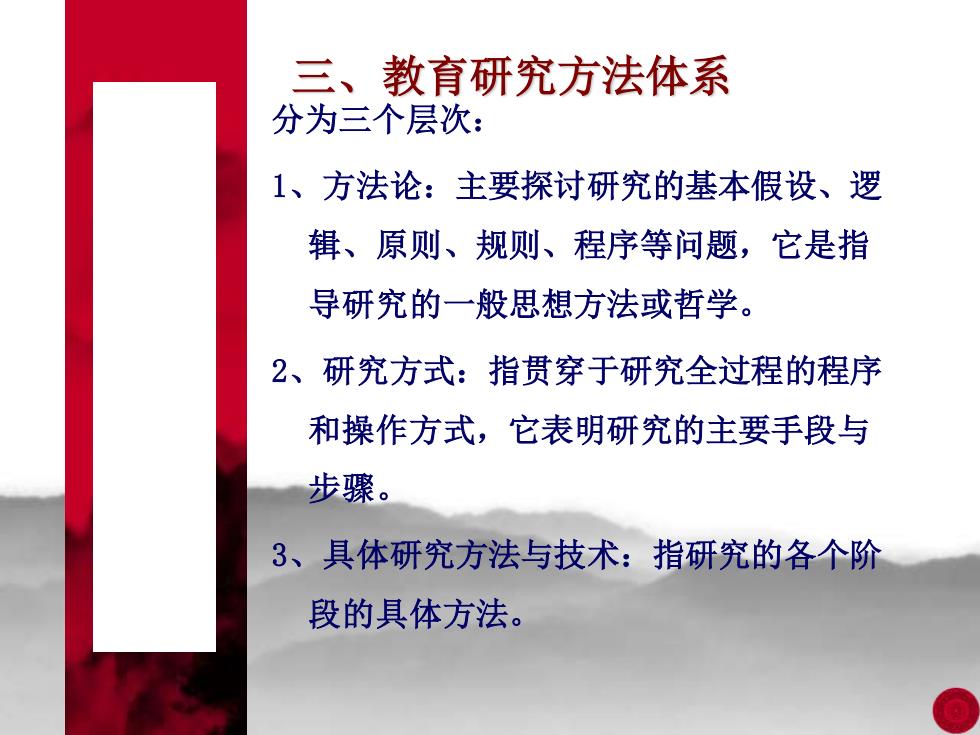 三、教育研究方法体系

分为三个层次：

1、方法论：主要探讨研究的基本假设、逻辑、原则、规则、程序等问题，它是指导研究的一般思想方法或哲学。

2、研究方式：指贯穿于研究全过程的程序和操作方式，它表明研究的主要手段与步骤。

3、具体研究方法与技术：指研究的各个阶段的具体方法。